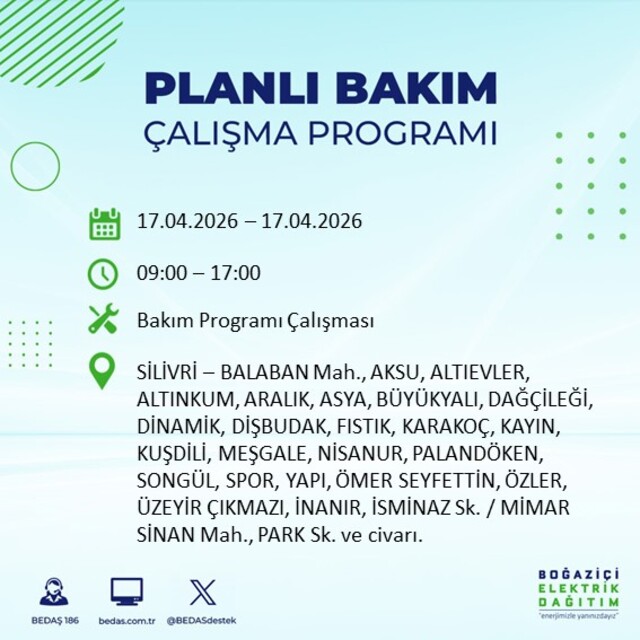 PLANLI BAKIM
ÇALIŞMA PROGRAMI

17.04.2026 – 17.04.2026

09:00 – 17:00

Bakım Programı Çalışması

SİLİVRİ – BALABAN Mah., AKSU, ALTIEVLER, ALTINKUM, ARALIK, ASYA, BÜYÜKYALI, DAĞÇİLEĞİ, DİNAMİK, DİŞBUDAK, FISTIK, KARAKOÇ, KAYIN, KUŞDİLİ, MEŞGALE, NİSANUR, PALANDÖKEN, SONGÜL, SPOR, YAPI, ÖMER SEYFETTİN, ÖZLER, ÜZEYİR ÇIKMAZI, İNANIR, İSMİNAZ Sk. / MİMAR SİNAN Mah., PARK Sk. ve civarı.

BEDAŞ 186
bedas.com.tr
@BEDASdestek

BOĞAZİÇİ
ELEKTRİK
DAĞITIM
"enerjimizle yanınızdayız"